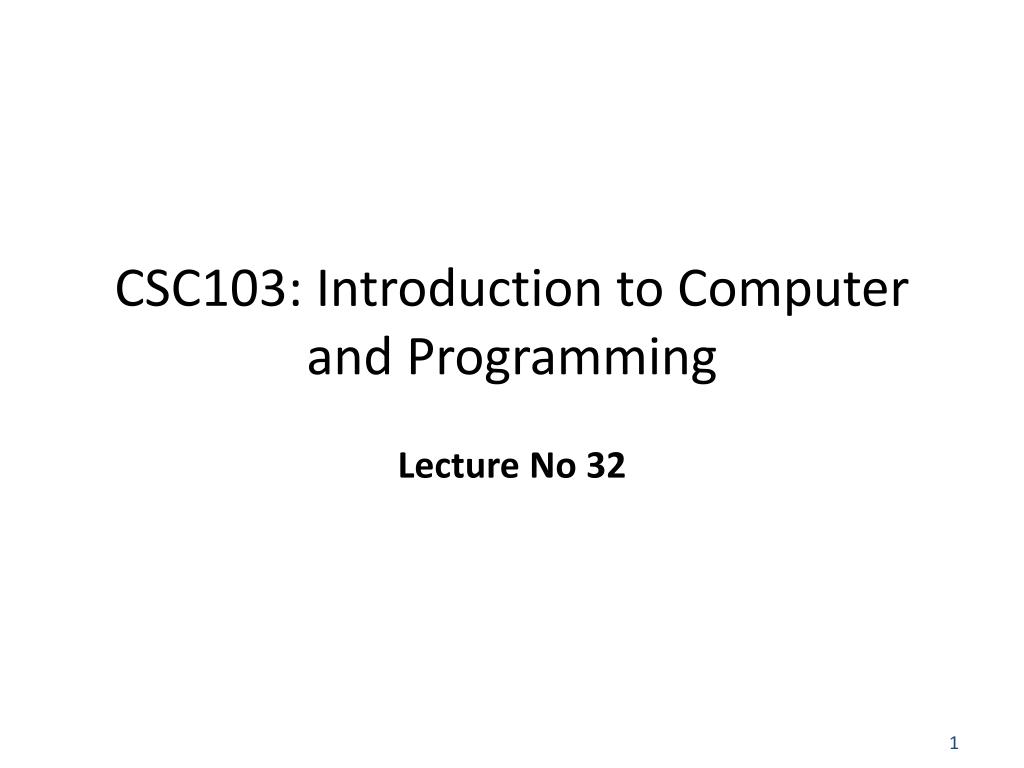 CSC103: Introduction to Computer and Programming

Lecture No 32

1